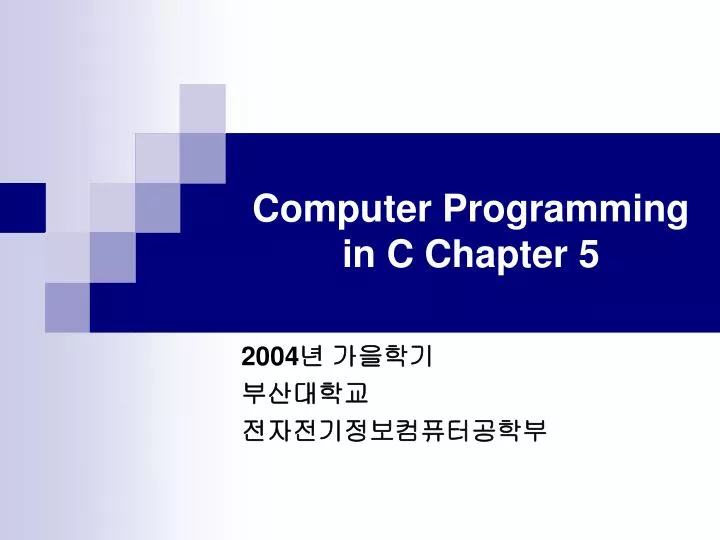 Computer Programming in C Chapter 5

2004년 가을학기
부산대학교
전자전기정보컴퓨터공학부